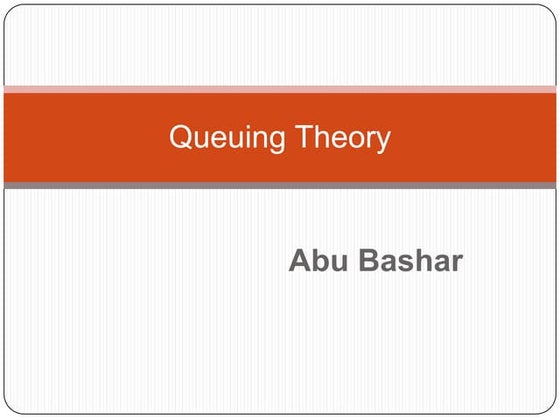 Queuing Theory

Abu Bashar